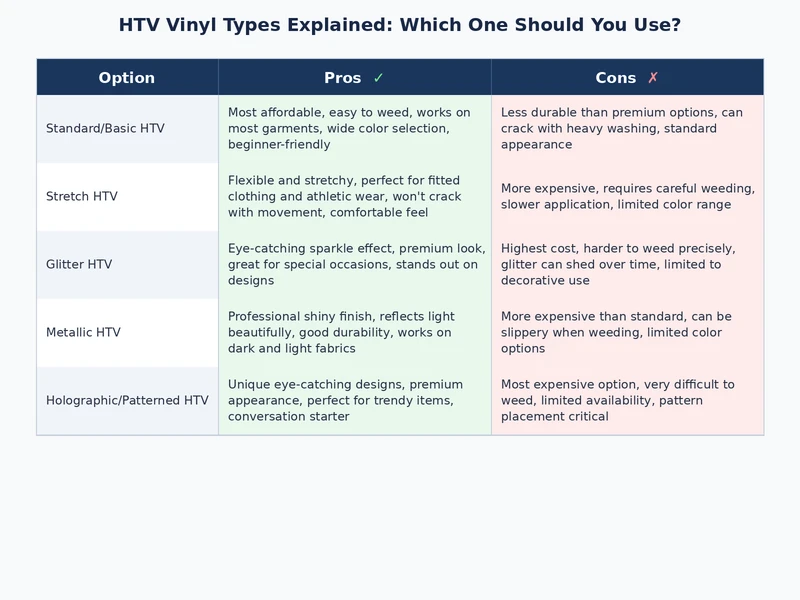 HTV Vinyl Types Explained: Which One Should You Use?

| Option | Pros ✓ | Cons ✗ |
|---|---|---|
| Standard/Basic HTV | Most affordable, easy to weed, works on most garments, wide color selection, beginner-friendly | Less durable than premium options, can crack with heavy washing, standard appearance |
| Stretch HTV | Flexible and stretchy, perfect for fitted clothing and athletic wear, won't crack with movement, comfortable feel | More expensive, requires careful weeding, slower application, limited color range |
| Glitter HTV | Eye-catching sparkle effect, premium look, great for special occasions, stands out on designs | Highest cost, harder to weed precisely, glitter can shed over time, limited to decorative use |
| Metallic HTV | Professional shiny finish, reflects light beautifully, good durability, works on dark and light fabrics | More expensive than standard, can be slippery when weeding, limited color options |
| Holographic/Patterned HTV | Unique eye-catching designs, premium appearance, perfect for trendy items, conversation starter | Most expensive option, very difficult to weed, limited availability, pattern placement critical |